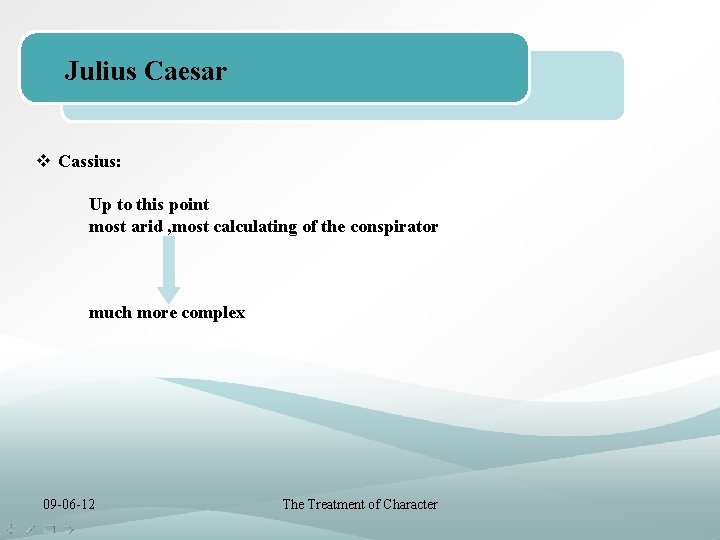 Julius Caesar

❖ Cassius:

Up to this point
most arid ,most calculating of the conspirator

much more complex

09-06-12

The Treatment of Character